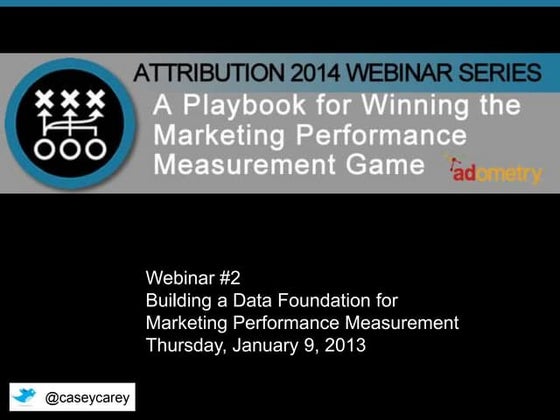 ATTRIBUTION 2014 WEBINAR SERIES

A Playbook for Winning the Marketing Performance Measurement Game

adometry

Webinar #2
Building a Data Foundation for Marketing Performance Measurement
Thursday, January 9, 2013

@caseycarey